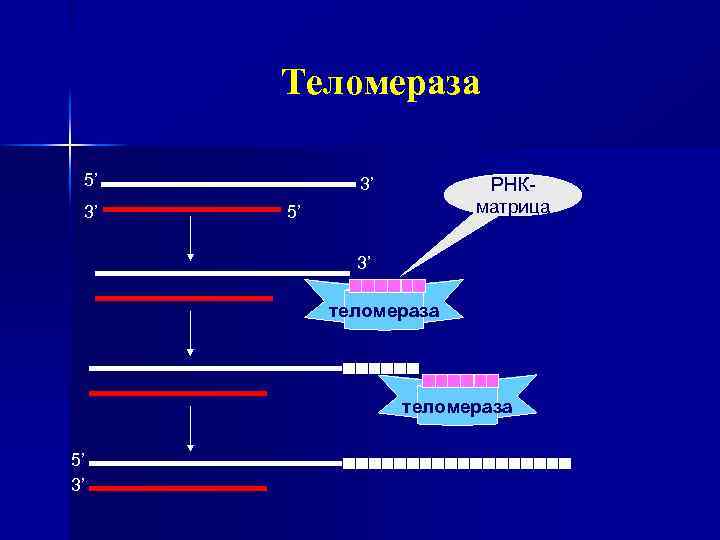 Теломераза

5’
3’
3’
5’

РНК-матрица

3’

теломераза

теломераза

5’
3’